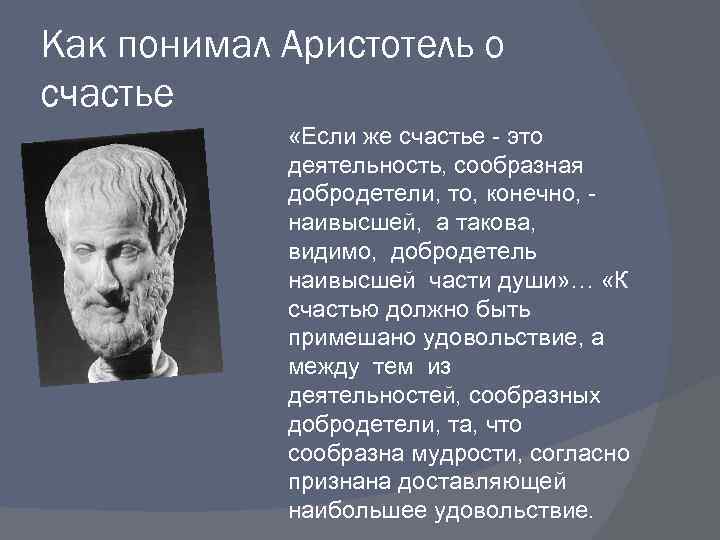 Как понимал Аристотель о счастье

«Если же счастье - это деятельность, сообразная добродетели, то, конечно, - наивысшей, а такова, видимо, добродетель наивысшей части души»… «К счастью должно быть примешано удовольствие, а между тем из деятельностей, сообразных добродетели, та, что сообразна мудрости, согласно признана доставляющей наибольшее удовольствие.